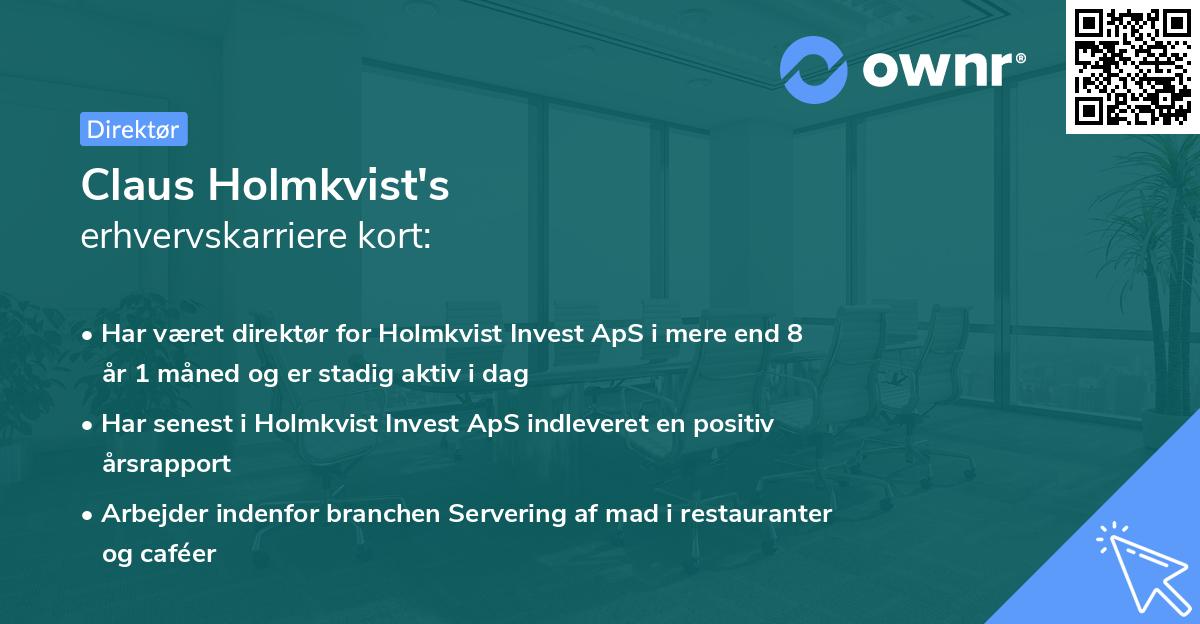 ownr®

Direktør

Claus Holmkvist's
erhvervskarriere kort:

• Har været direktør for Holmkvist Invest ApS i mere end 8 år 1 måned og er stadig aktiv i dag

• Har senest i Holmkvist Invest ApS indleveret en positiv årsrapport

• Arbejder indenfor branchen Servering af mad i restauranter og caféer